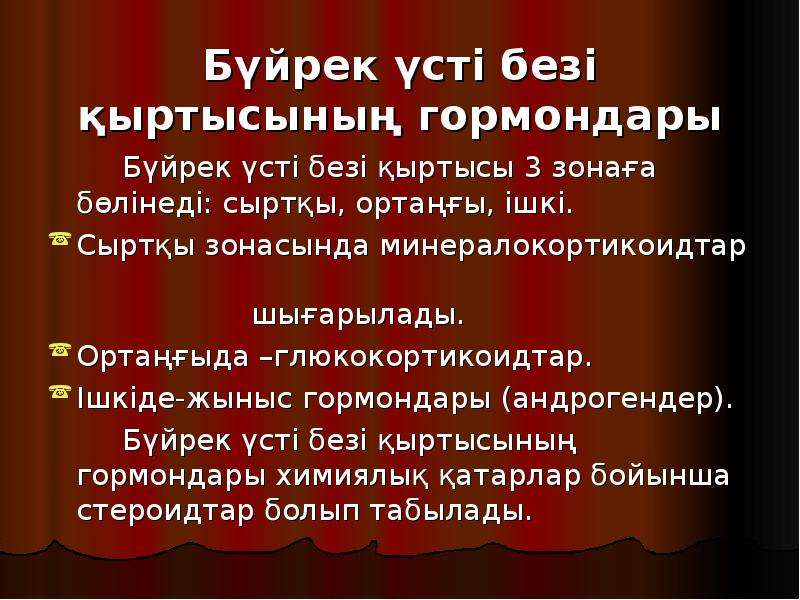 Бүйрек үсті безі қыртысының гормондары

Бүйрек үсті безі қыртысы 3 зонаға бөлінеді: сыртқы, ортаңғы, ішкі.

Сыртқы зонасында минералокортикоидтар шығарылады.

Ортаңғыда –глюкокортикоидтар.

Ішкіде-жыныс гормондары (андрогендер).

Бүйрек үсті безі қыртысының гормондары химиялық қатарлар бойынша стероидтар болып табылады.